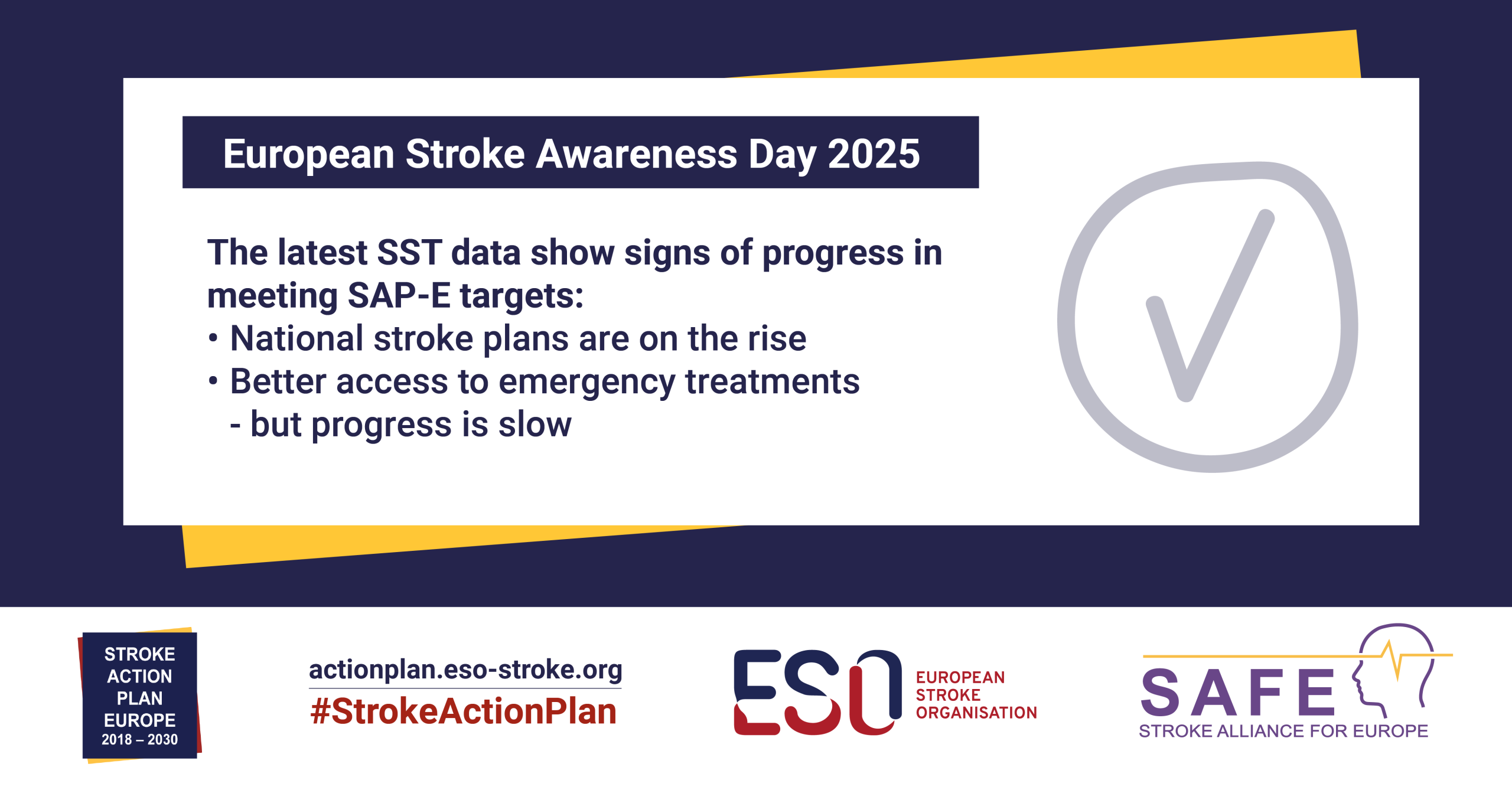 European Stroke Awareness Day 2025

The latest SST data show signs of progress in meeting SAP-E targets:
• National stroke plans are on the rise
• Better access to emergency treatments - but progress is slow

STROKE ACTION PLAN EUROPE 2018 – 2030

actionplan.eso-stroke.org
#StrokeActionPlan

ESO EUROPEAN STROKE ORGANISATION

SAFE
STROKE ALLIANCE FOR EUROPE